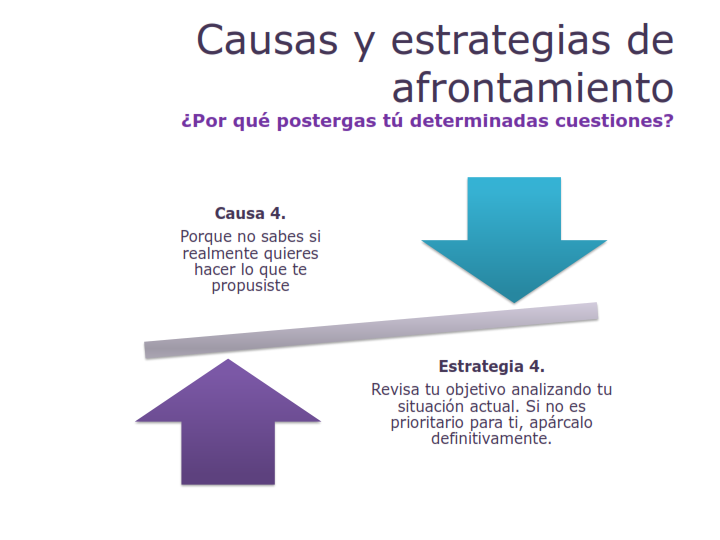 Causas y estrategias de afrontamiento
¿Por qué postergas tú determinadas cuestiones?

Causa 4.
Porque no sabes si realmente quieres hacer lo que te propusiste

Estrategia 4.
Revisa tu objetivo analizando tu situación actual. Si no es prioritario para ti, apárcalo definitivamente.